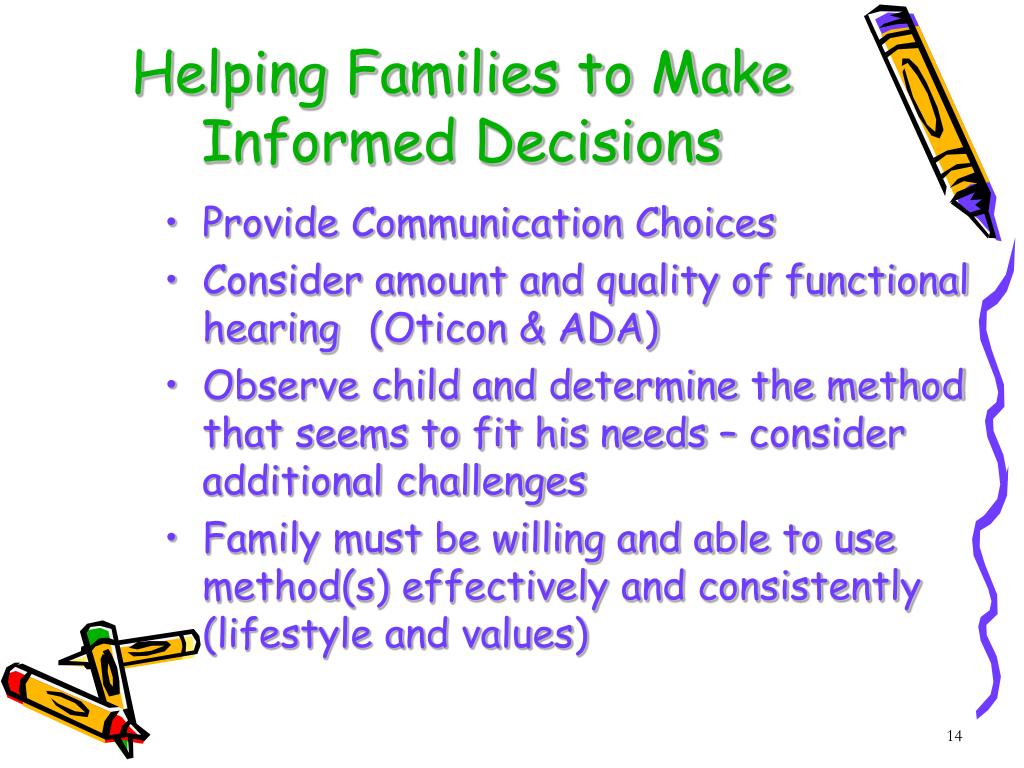 Helping Families to Make Informed Decisions

• Provide Communication Choices
• Consider amount and quality of functional hearing (Oticon & ADA)
• Observe child and determine the method that seems to fit his needs – consider additional challenges
• Family must be willing and able to use method(s) effectively and consistently (lifestyle and values)

14